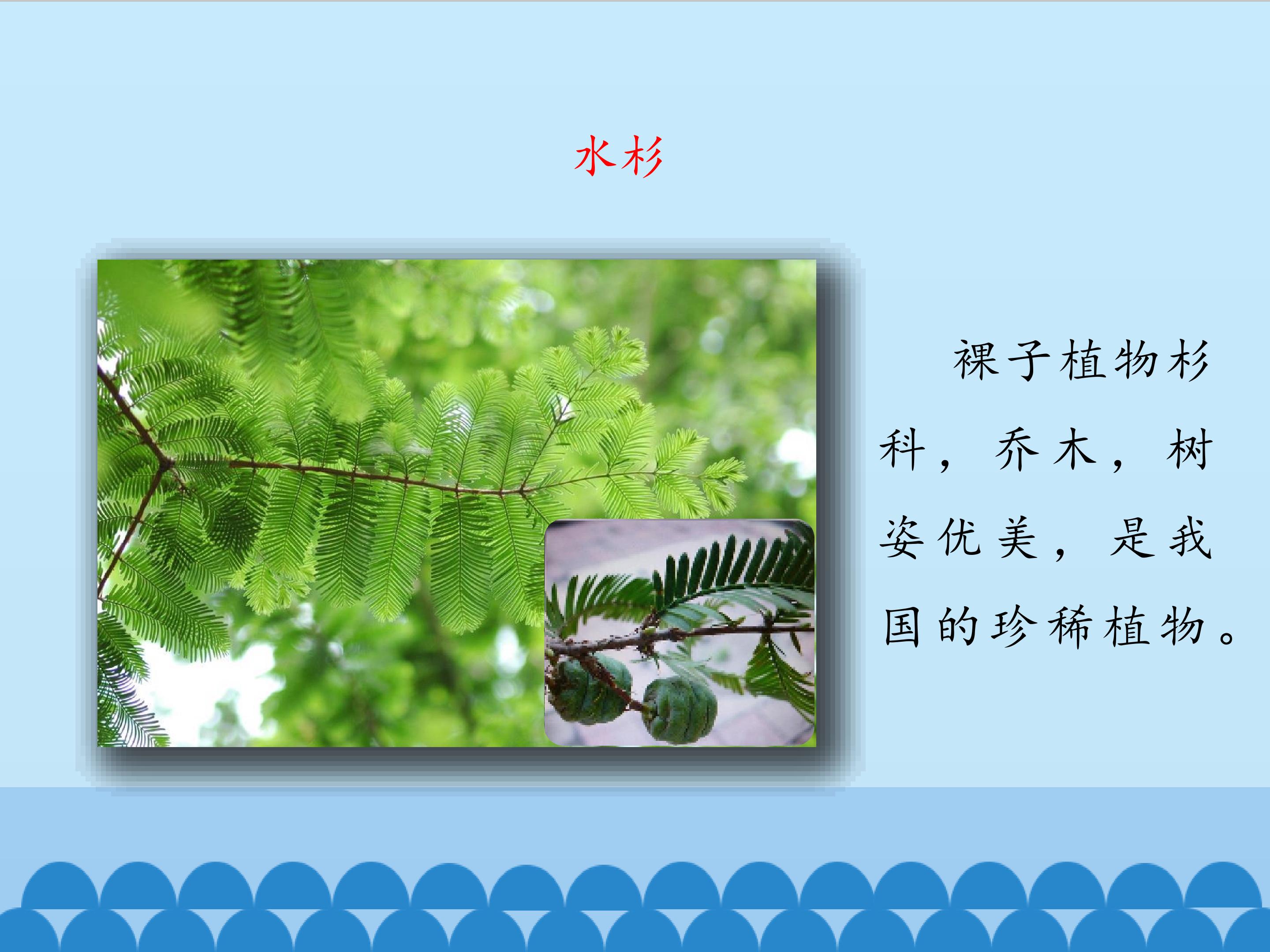 水杉

裸子植物杉科，乔木，树姿优美，是我国的珍稀植物。